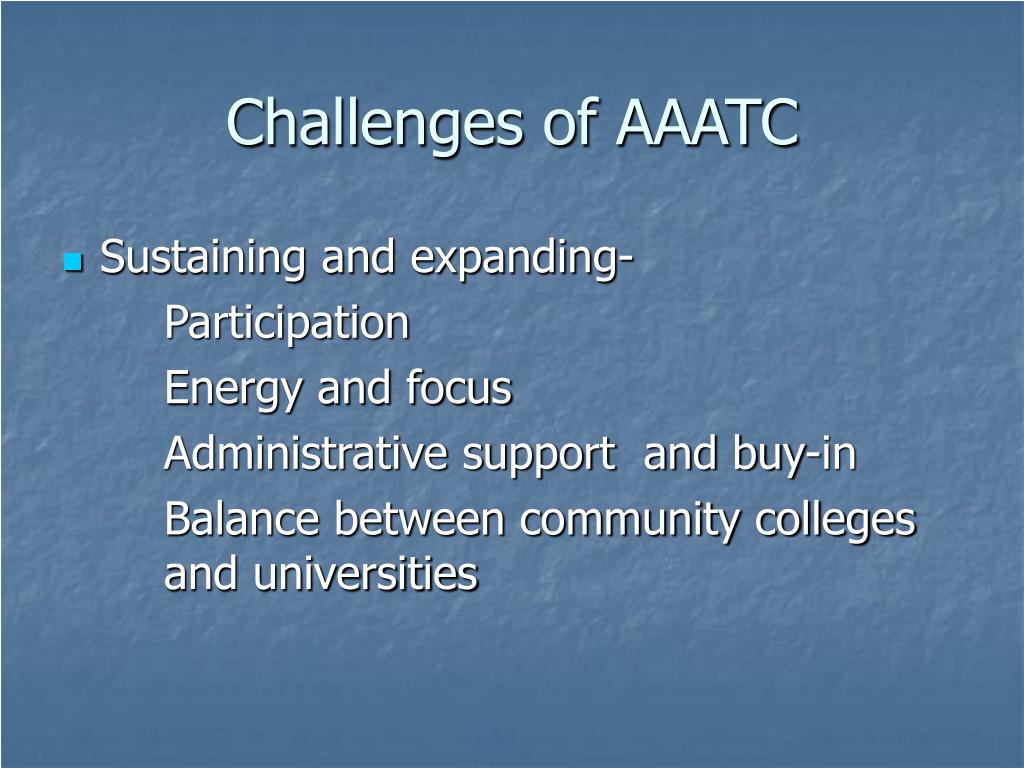 Challenges of AAATC

Sustaining and expanding-

Participation

Energy and focus

Administrative support and buy-in

Balance between community colleges and universities